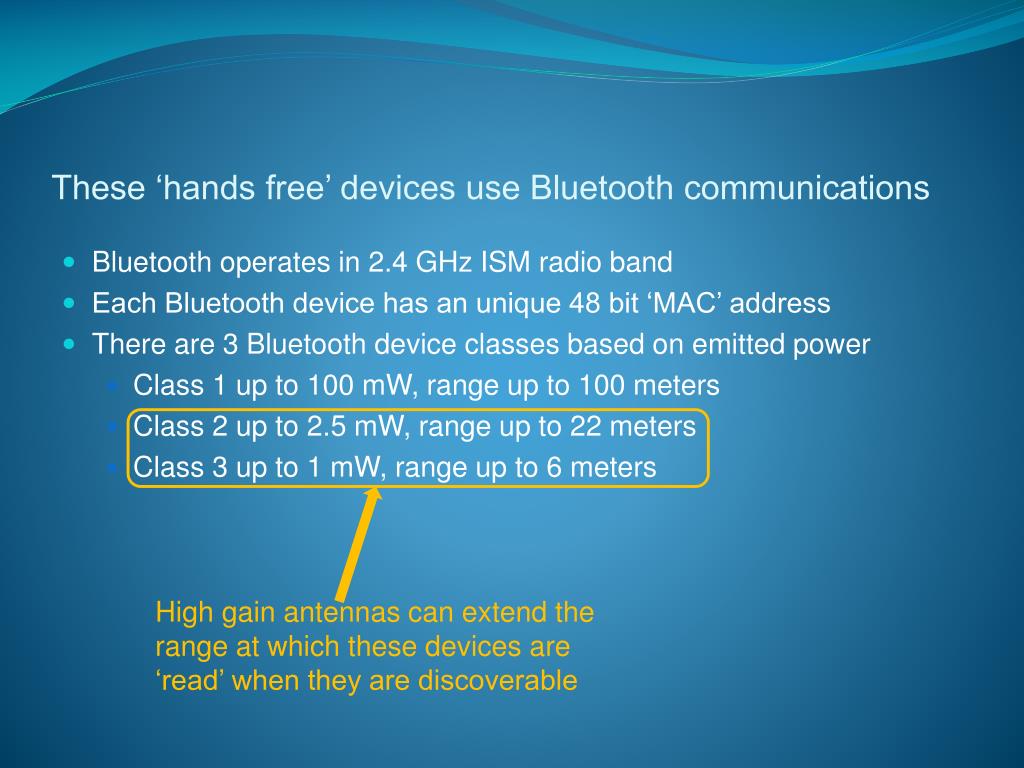 These ‘hands free’ devices use Bluetooth communications

- Bluetooth operates in 2.4 GHz ISM radio band
- Each Bluetooth device has an unique 48 bit ‘MAC’ address
- There are 3 Bluetooth device classes based on emitted power
  - Class 1 up to 100 mW, range up to 100 meters
  - Class 2 up to 2.5 mW, range up to 22 meters
  - Class 3 up to 1 mW, range up to 6 meters

High gain antennas can extend the range at which these devices are ‘read’ when they are discoverable